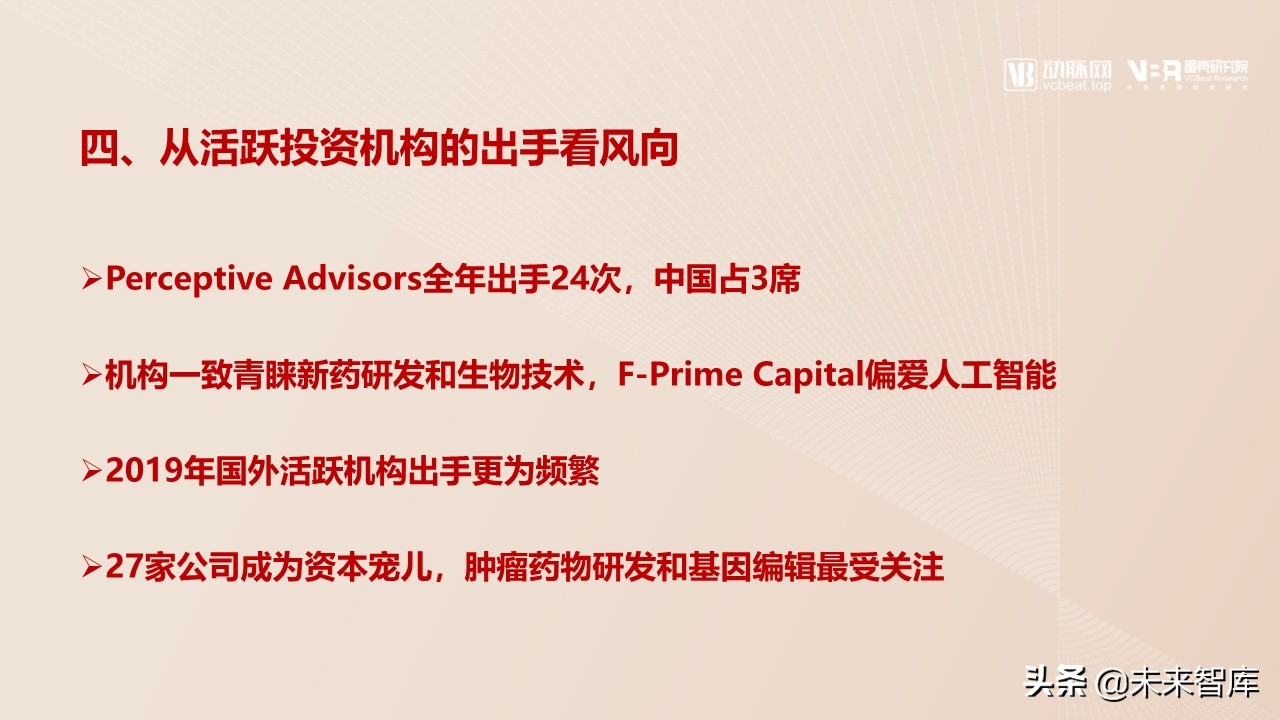 VB 动脉网 vcbeat.top VBR 蛋壳研究院 VCBeat Research

四、从活跃投资机构的出手看风向

➢Perceptive Advisors全年出手24次，中国占3席

➢机构一致青睐新药研发和生物技术，F-Prime Capital偏爱人工智能

➢2019年国外活跃机构出手更为频繁

➢27家公司成为资本宠儿，肿瘤药物研发和基因编辑最受关注

头条 @未来智库